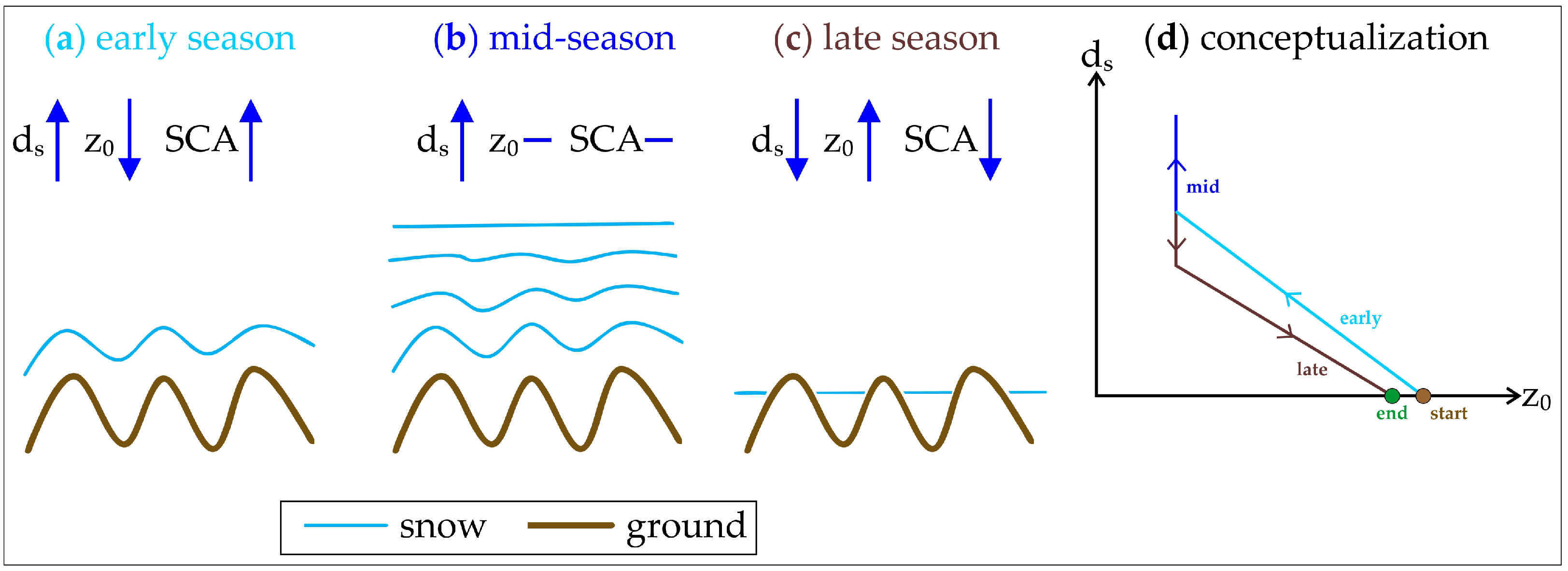 (a) early season

$d_s$ $z_0$ SCA

(b) mid-season

$d_s$ $z_0$ SCA

(c) late season

$d_s$ $z_0$ SCA

(d) conceptualization

$d_s$

mid

early

late

end start

$z_0$

snow ground